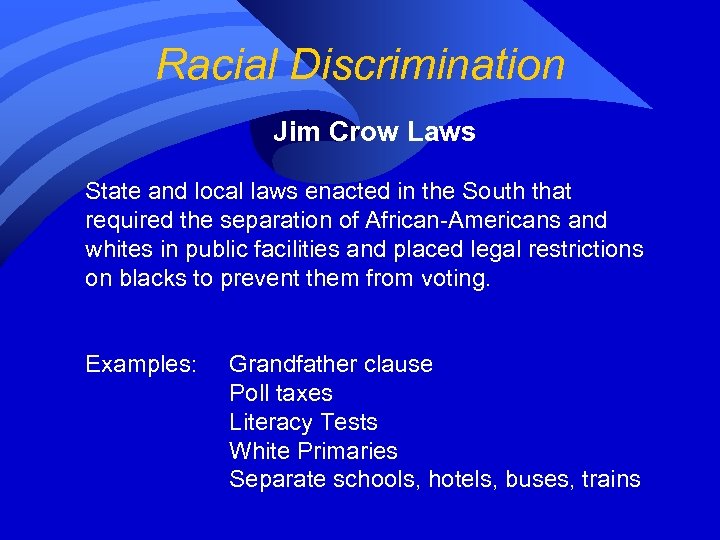 Racial Discrimination

Jim Crow Laws

State and local laws enacted in the South that required the separation of African-Americans and whites in public facilities and placed legal restrictions on blacks to prevent them from voting.

Examples: Grandfather clause
Poll taxes
Literacy Tests
White Primaries
Separate schools, hotels, buses, trains